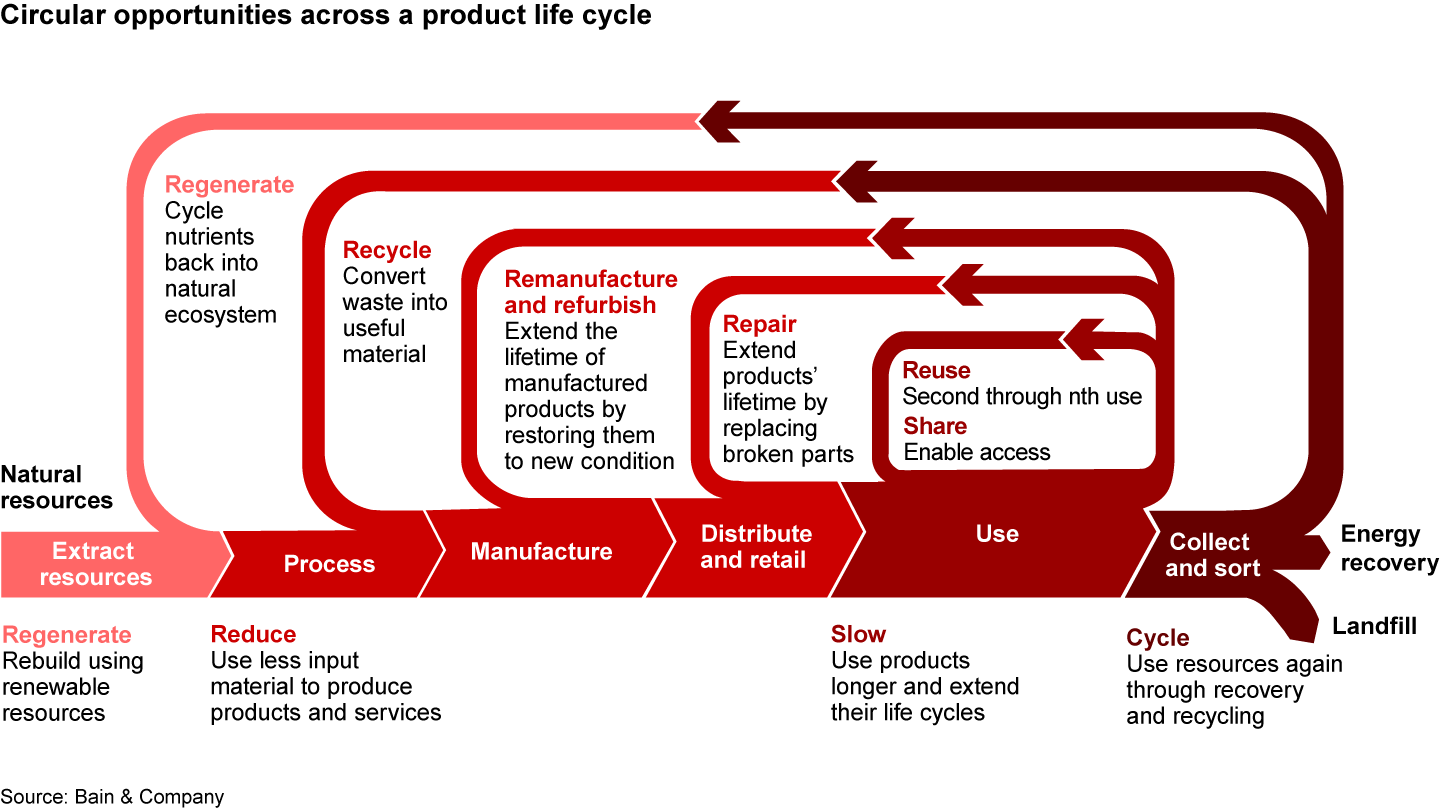 Circular opportunities across a product life cycle

Regenerate
Cycle nutrients back into natural ecosystem

Recycle
Convert waste into useful material

Remanufacture and refurbish
Extend the lifetime of manufactured products by restoring them to new condition

Repair
Extend products' lifetime by replacing broken parts

Reuse
Second through nth use

Share
Enable access

Natural resources

Extract resources

Process

Manufacture

Distribute and retail

Use

Collect and sort

Energy recovery

Landfill

Regenerate
Rebuild using renewable resources

Reduce
Use less input material to produce products and services

Slow
Use products longer and extend their life cycles

Cycle
Use resources again through recovery and recycling

Source: Bain & Company